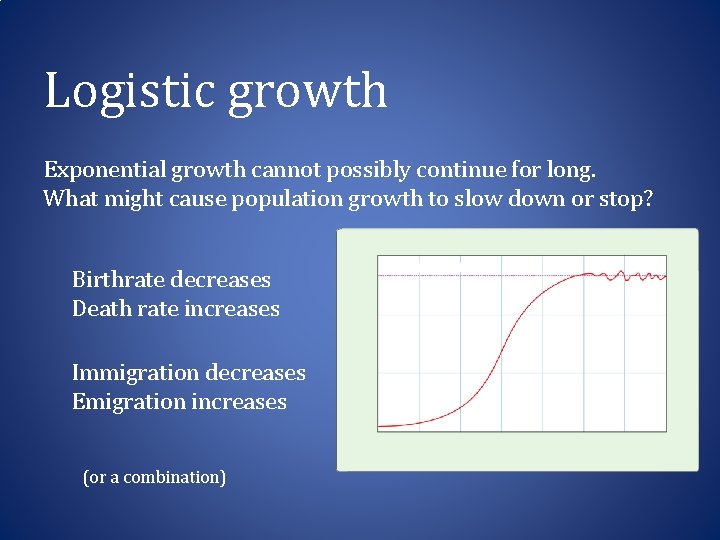 Logistic growth

Exponential growth cannot possibly continue for long.
What might cause population growth to slow down or stop?

Birthrate decreases
Death rate increases

Immigration decreases
Emigration increases

(or a combination)